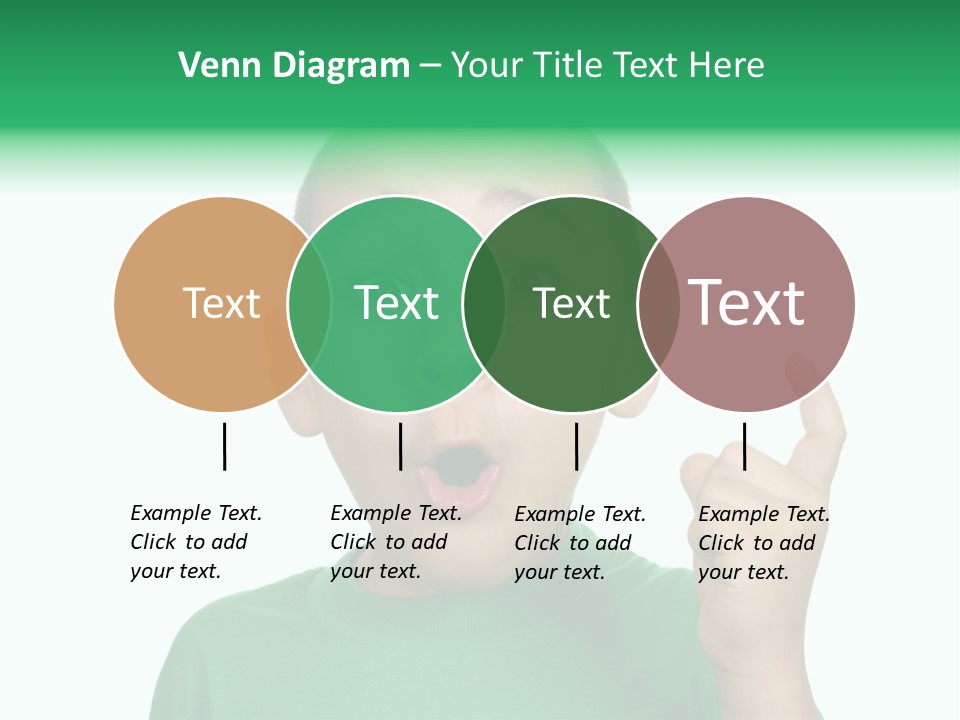 Venn Diagram – Your Title Text Here

Text

Text

Text

Text

Example Text. Click to add your text.

Example Text. Click to add your text.

Example Text. Click to add your text.

Example Text. Click to add your text.